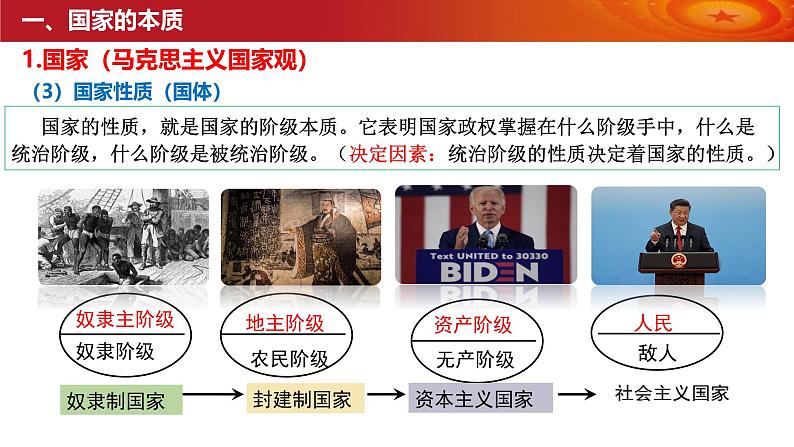 一、国家的本质

1.国家（马克思主义国家观）

（3）国家性质（国体）

国家的性质，就是国家的阶级本质。它表明国家政权掌握在什么阶级手中，什么是统治阶级，什么阶级是被统治阶级。（决定因素：统治阶级的性质决定着国家的性质。）

Text UNITED to 30330
BIDEN

奴隶主阶级
奴隶阶级

地主阶级
农民阶级

资产阶级
无产阶级

人民
敌人

奴隶制国家
封建制国家
资本主义国家
社会主义国家